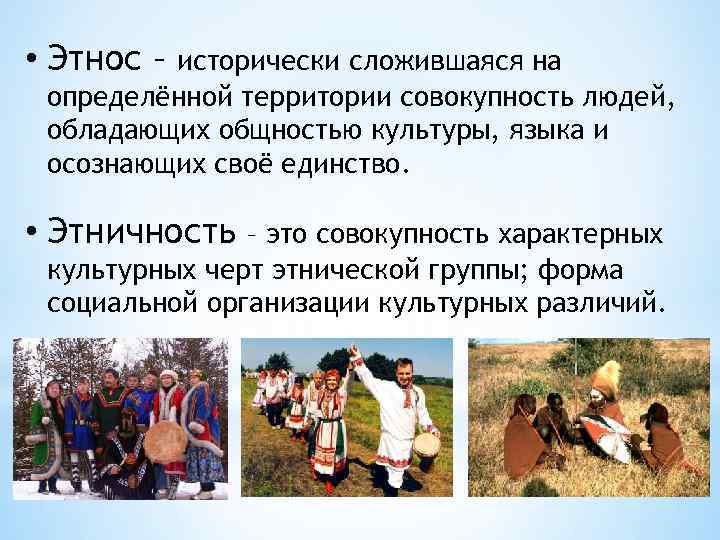 • Этнос – исторически сложившаяся на определённой территории совокупность людей, обладающих общностью культуры, языка и осознающих своё единство.

• Этничность – это совокупность характерных культурных черт этнической группы; форма социальной организации культурных различий.